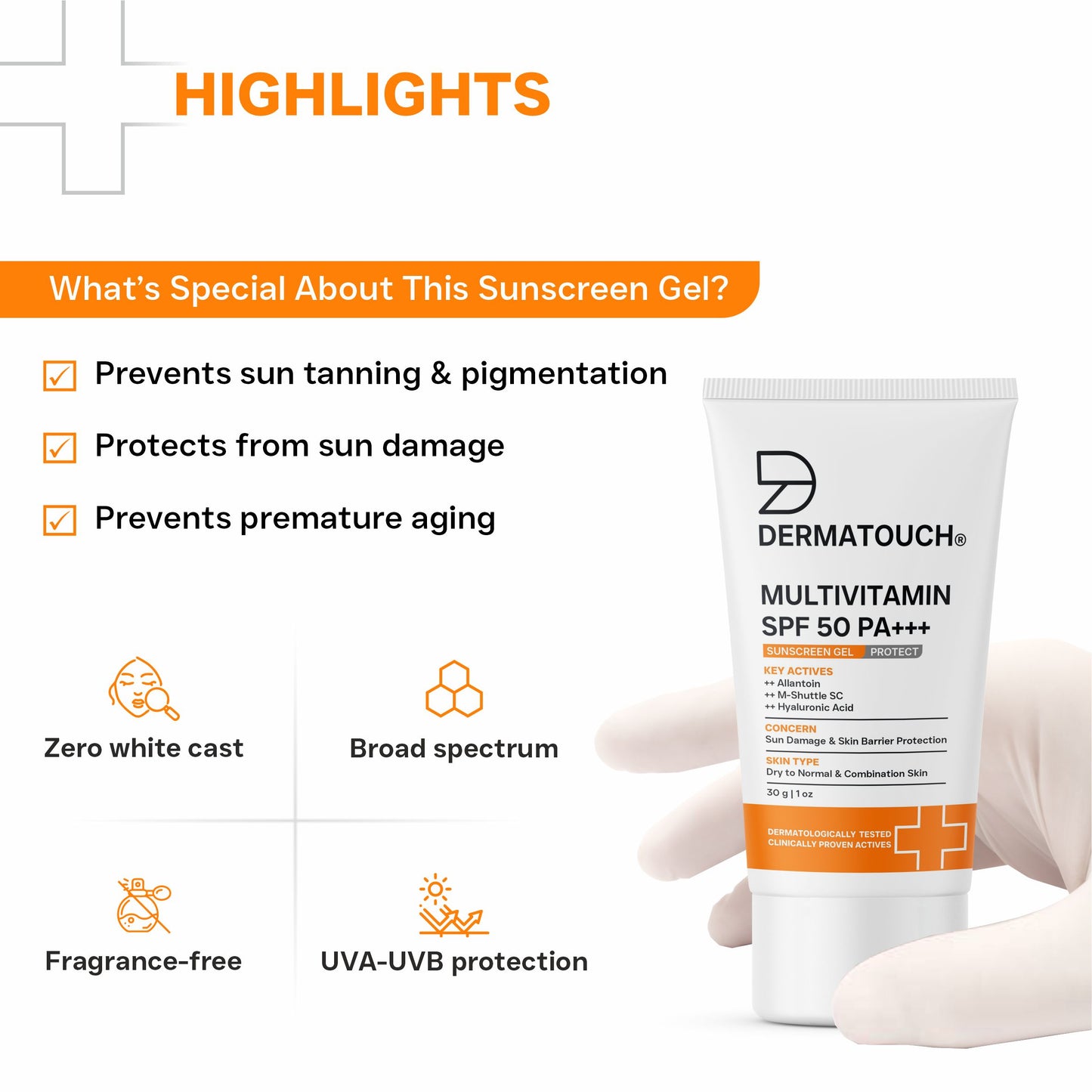 HIGHLIGHTS

What's Special About This Sunscreen Gel?

Prevents sun tanning & pigmentation

Protects from sun damage

Prevents premature aging

Zero white cast

Broad spectrum

Fragrance-free

UVA-UVB protection

DERMATOUCH®

MULTIVITAMIN SPF 50 PA+++

SUNSCREEN GEL PROTECT

KEY ACTIVES
++ Allantoin
++ M-Shuttle SC
++ Hyaluronic Acid

CONCERN
Sun Damage & Skin Barrier Protection

SKIN TYPE
Dry to Normal & Combination Skin

30 g | 1 oz

DERMATOLOGICALLY TESTED
CLINICALLY PROVEN ACTIVES